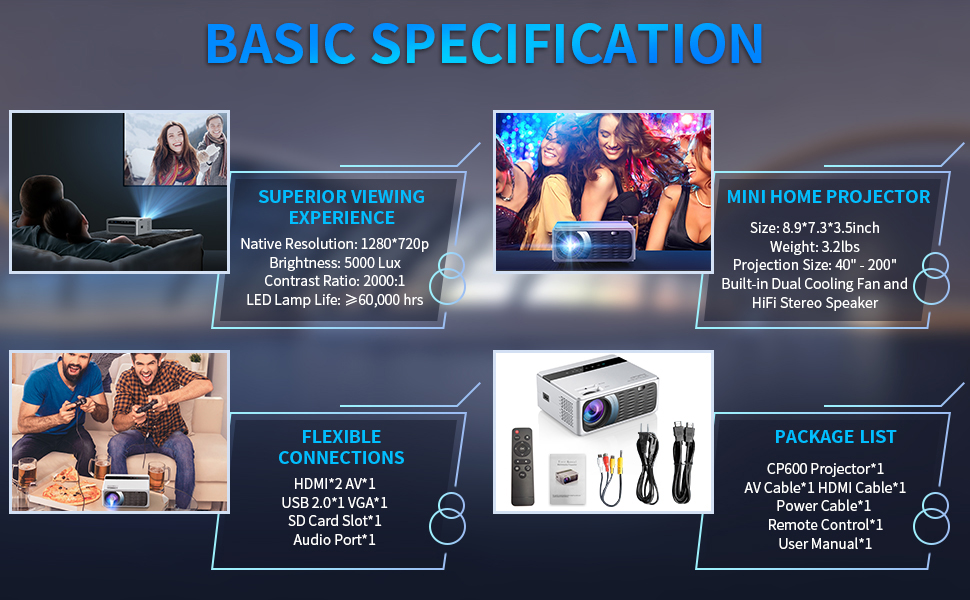 BASIC SPECIFICATION

SUPERIOR VIEWING EXPERIENCE

Native Resolution: 1280*720p
Brightness: 5000 Lux
Contrast Ratio: 2000:1
LED Lamp Life: ≥60,000 hrs

MINI HOME PROJECTOR

Size: 8.9*7.3*3.5inch
Weight: 3.2lbs
Projection Size: 40" - 200"
Built-in Dual Cooling Fan and HiFi Stereo Speaker

FLEXIBLE CONNECTIONS

HDMI*2 AV*1
USB 2.0*1 VGA*1
SD Card Slot*1
Audio Port*1

PACKAGE LIST

CP600 Projector*1
AV Cable*1 HDMI Cable*1
Power Cable*1
Remote Control*1
User Manual*1